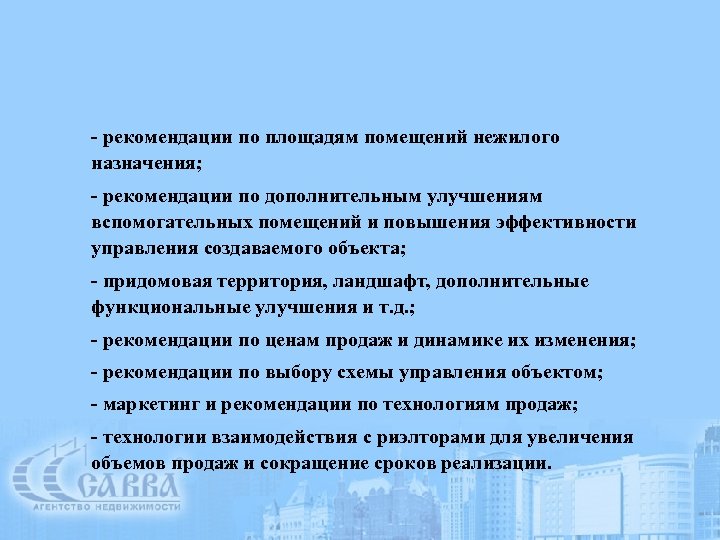 - рекомендации по площадям помещений нежилого назначения;

- рекомендации по дополнительным улучшениям вспомогательных помещений и повышения эффективности управления создаваемого объекта;

- придомовая территория, ландшафт, дополнительные функциональные улучшения и т.д.;

- рекомендации по ценам продаж и динамике их изменения;

- рекомендации по выбору схемы управления объектом;

- маркетинг и рекомендации по технологиям продаж;

- технологии взаимодействия с риэлторами для увеличения объемов продаж и сокращение сроков реализации.

САВВА
АГЕНТСТВО НЕДВИЖИМОСТИ